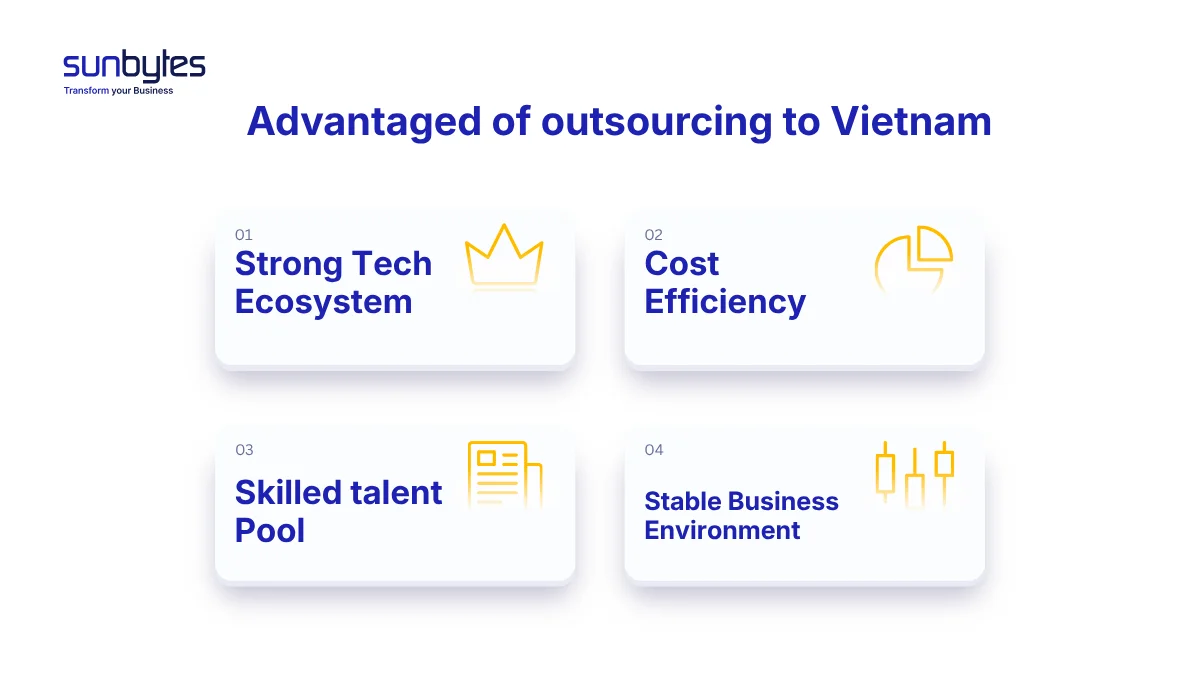 sunbytes
Transform your Business

Advantaged of outsourcing to Vietnam

01
Strong Tech Ecosystem

02
Cost Efficiency

03
Skilled talent Pool

04
Stable Business Environment